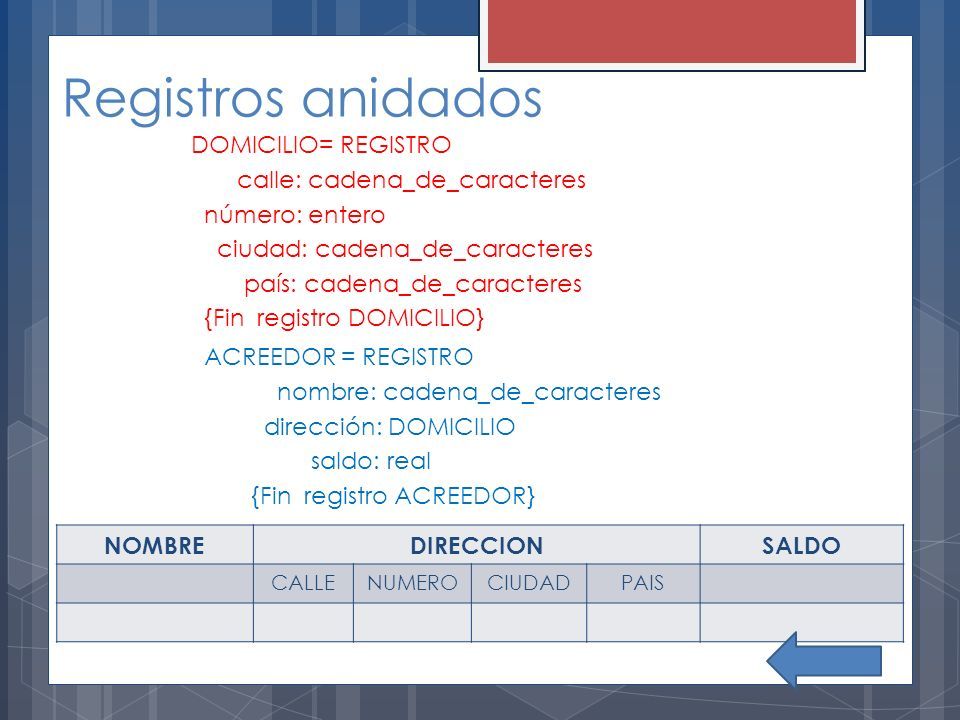 Registros anidados

DOMICILIO= REGISTRO
calle: cadena_de_caracteres
número: entero
ciudad: cadena_de_caracteres
país: cadena_de_caracteres
{Fin registro DOMICILIO}

ACREEDOR = REGISTRO
nombre: cadena_de_caracteres
dirección: DOMICILIO
saldo: real
{Fin registro ACREEDOR}

| NOMBRE | DIRECCION | | | | SALDO |
|---|---|---|---|---|---|
| | CALLE | NUMERO | CIUDAD | PAIS | |
| | | | | | |